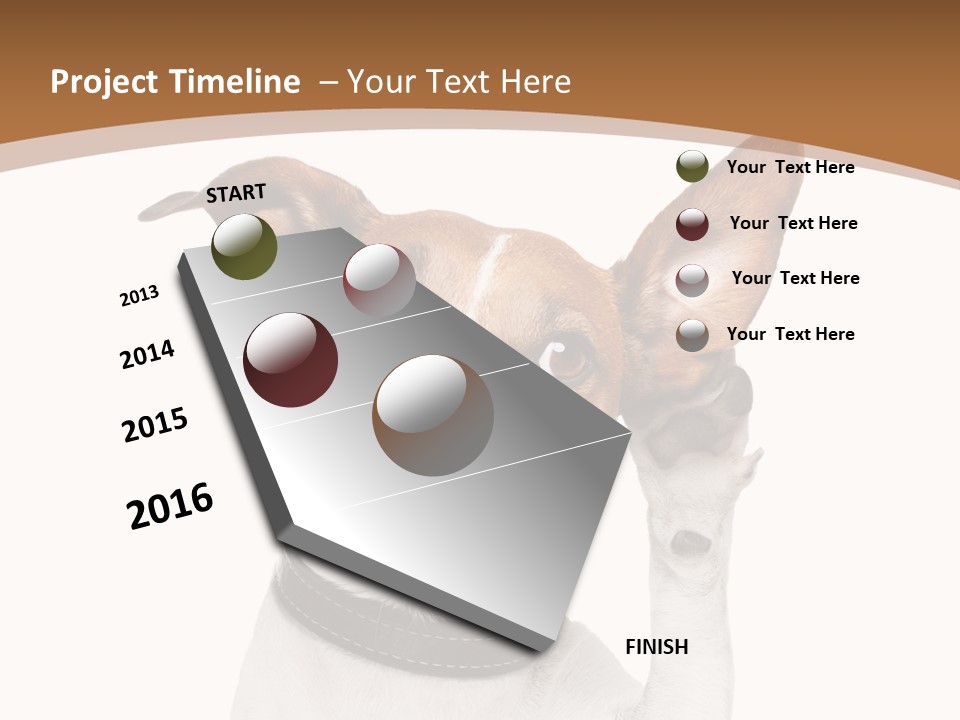 Project Timeline – Your Text Here

START

2013

2014

2015

2016

FINISH

Your Text Here

Your Text Here

Your Text Here

Your Text Here